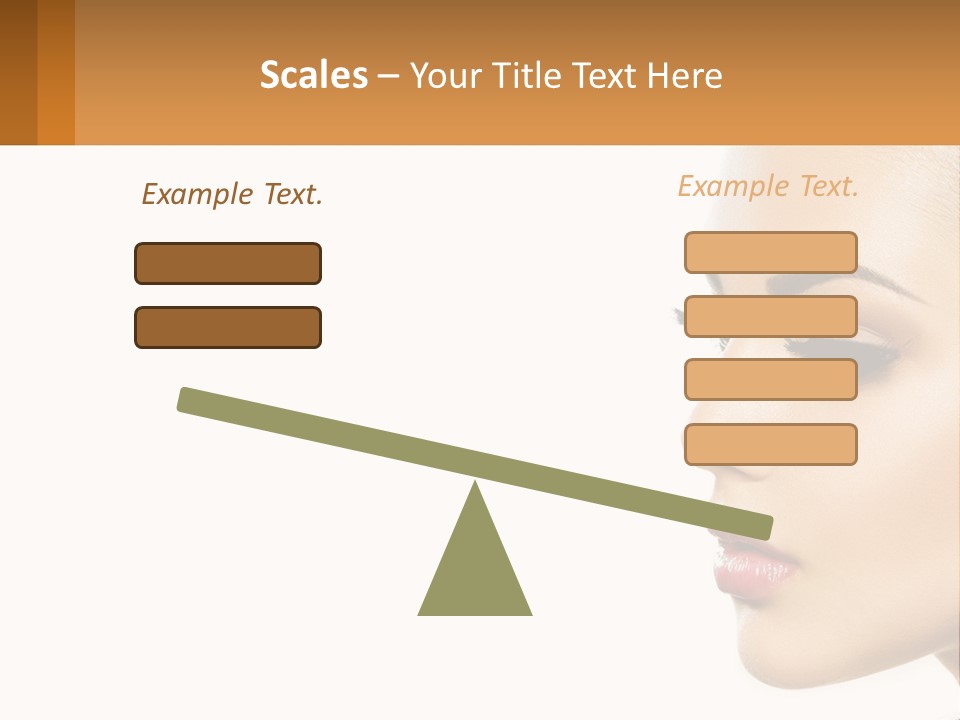 Scales – Your Title Text Here

Example Text.

Example Text.